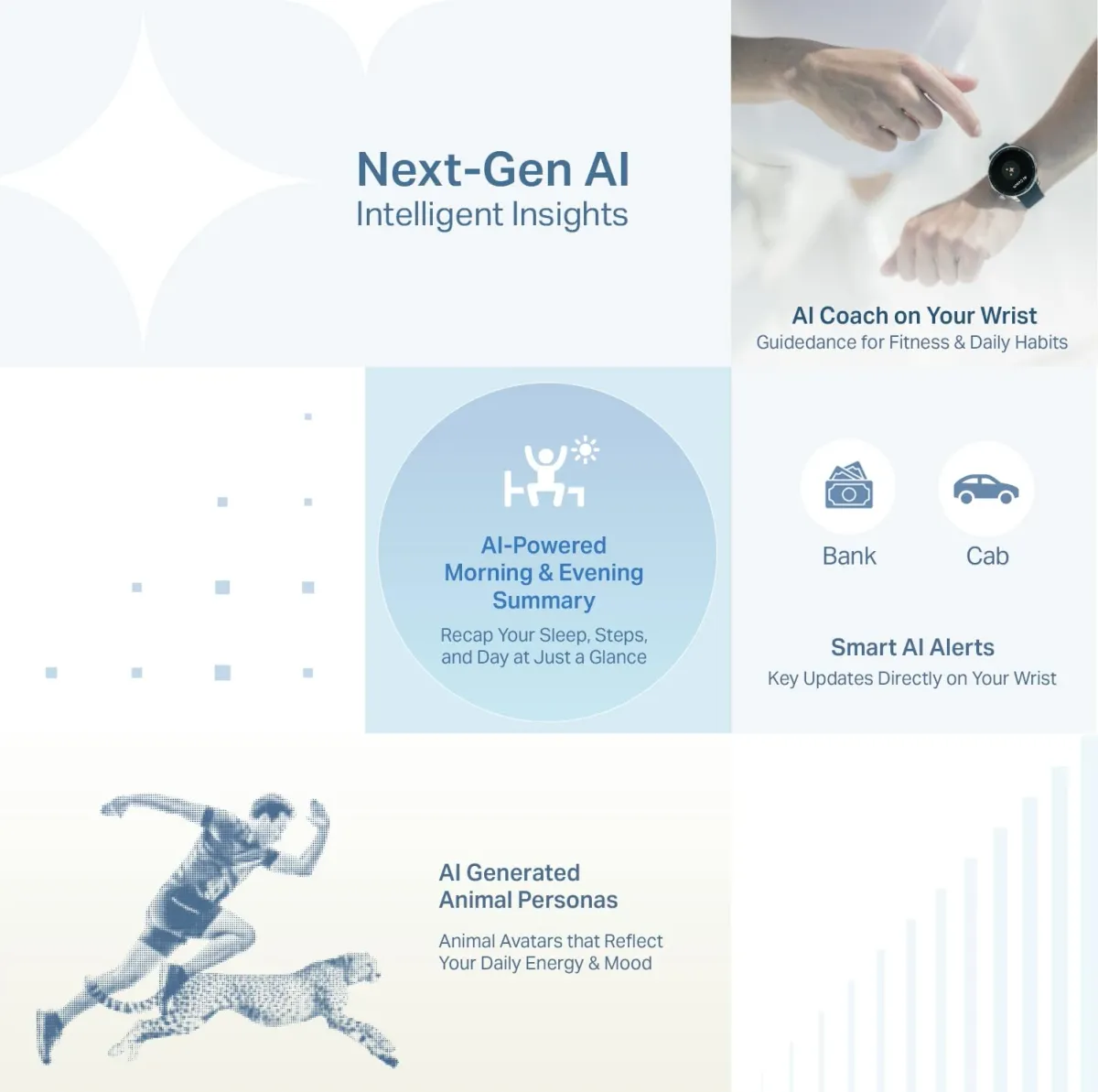 Next-Gen AI
Intelligent Insights

AI Coach on Your Wrist
Guidedance for Fitness & Daily Habits

AI-Powered Morning & Evening Summary

Recap Your Sleep, Steps, and Day at Just a Glance

Bank

Cab

Smart AI Alerts
Key Updates Directly on Your Wrist

AI Generated Animal Personas

Animal Avatars that Reflect Your Daily Energy & Mood